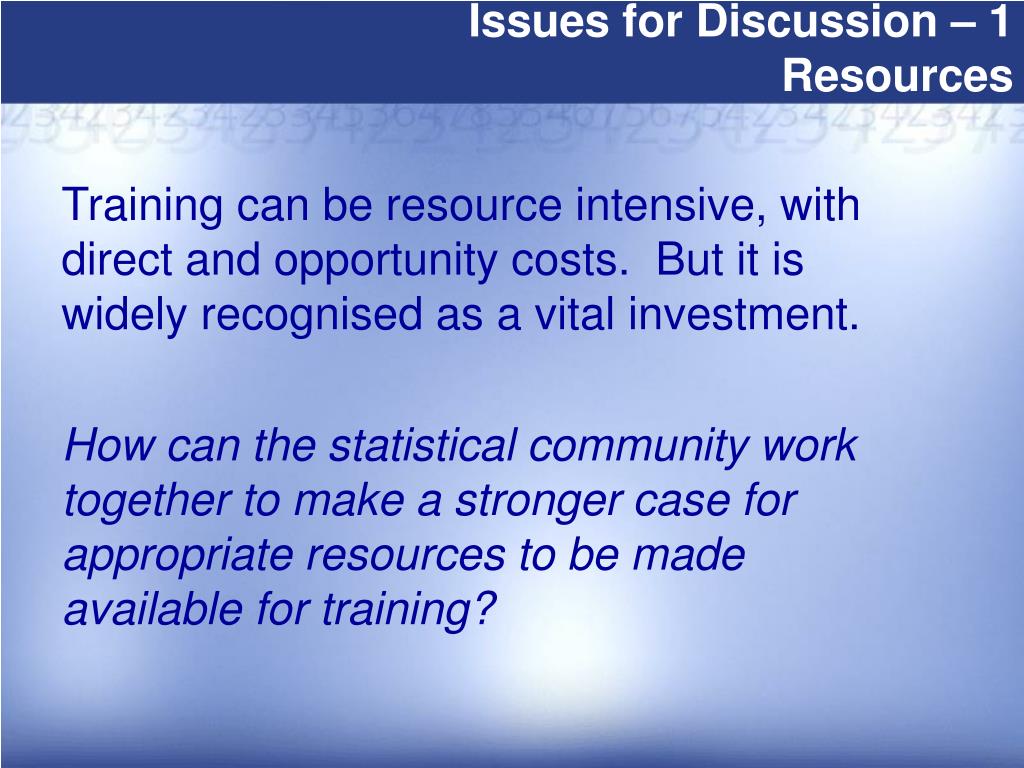 Issues for Discussion – 1
Resources

Training can be resource intensive, with direct and opportunity costs. But it is widely recognised as a vital investment.

How can the statistical community work together to make a stronger case for appropriate resources to be made available for training?